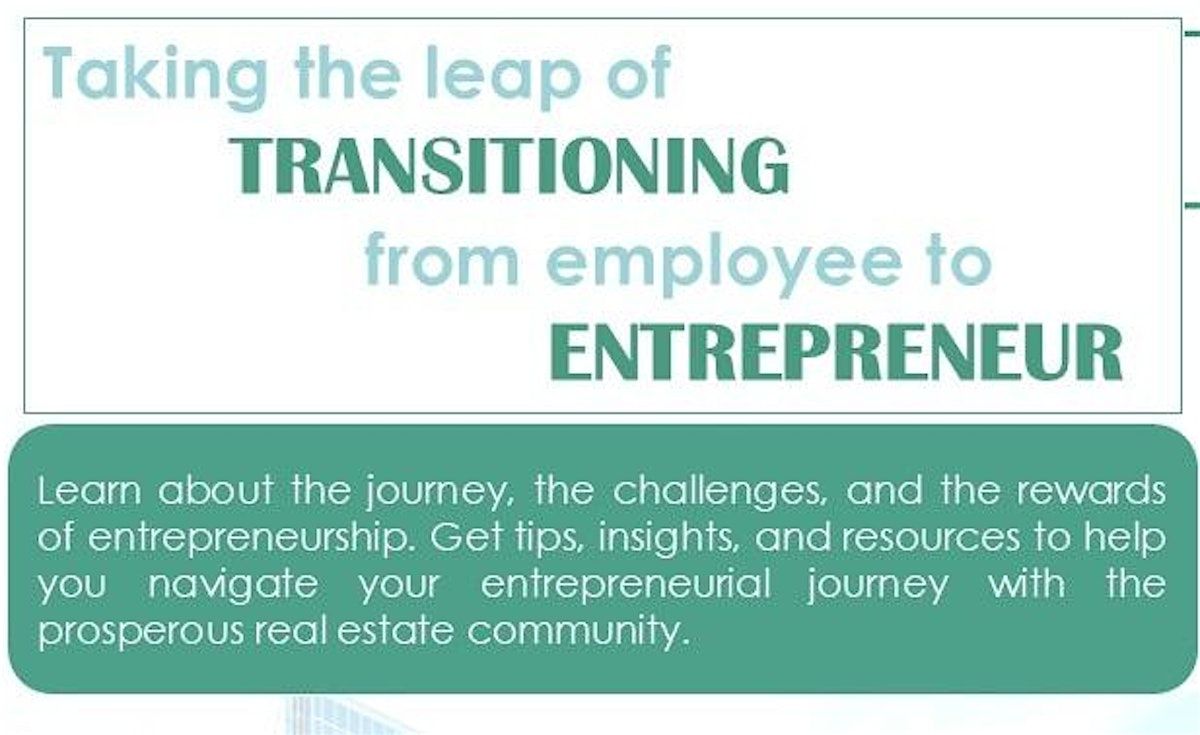 Taking the leap of
TRANSITIONING
from employee to
ENTREPRENEUR

Learn about the journey, the challenges, and the rewards of entrepreneurship. Get tips, insights, and resources to help you navigate your entrepreneurial journey with the prosperous real estate community.